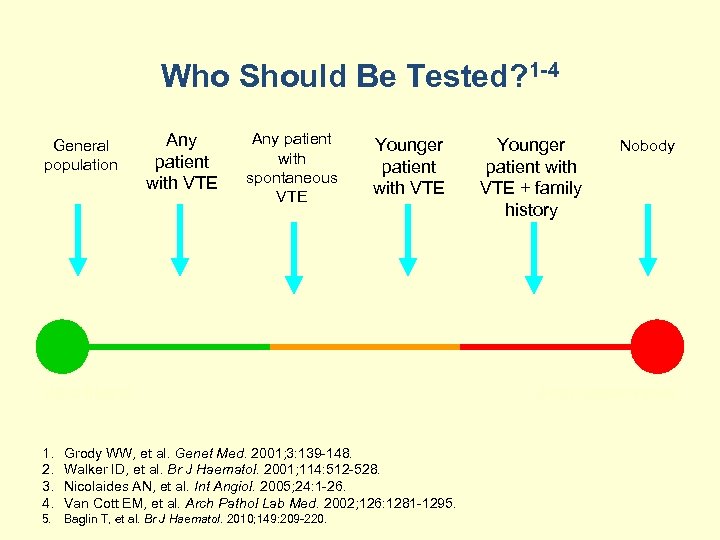 Who Should Be Tested?$^{1-4}$

General population

Any patient with VTE

Any patient with spontaneous VTE

Younger patient with VTE

Younger patient with VTE + family history

Nobody

1. Grody WW, et al. Genet Med. 2001;3:139-148.
2. Walker ID, et al. Br J Haematol. 2001;114:512-528.
3. Nicolaides AN, et al. Int Angiol. 2005;24:1-26.
4. Van Cott EM, et al. Arch Pathol Lab Med. 2002;126:1281-1295.
5. Baglin T, et al. Br J Haematol. 2010;149:209-220.